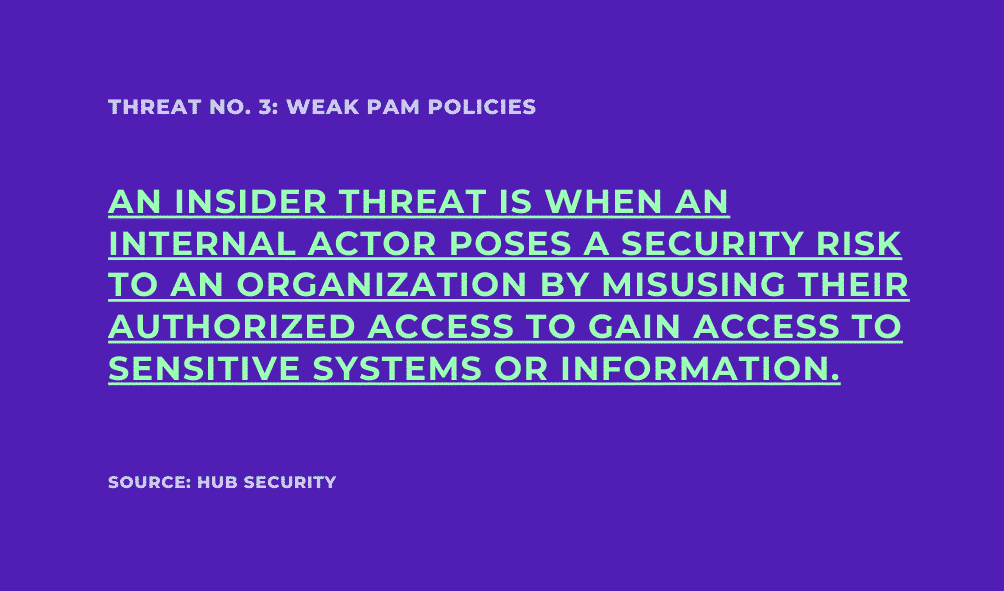 THREAT NO. 3: WEAK PAM POLICIES

AN INSIDER THREAT IS WHEN AN INTERNAL ACTOR POSES A SECURITY RISK TO AN ORGANIZATION BY MISUSING THEIR AUTHORIZED ACCESS TO GAIN ACCESS TO SENSITIVE SYSTEMS OR INFORMATION.

SOURCE: HUB SECURITY